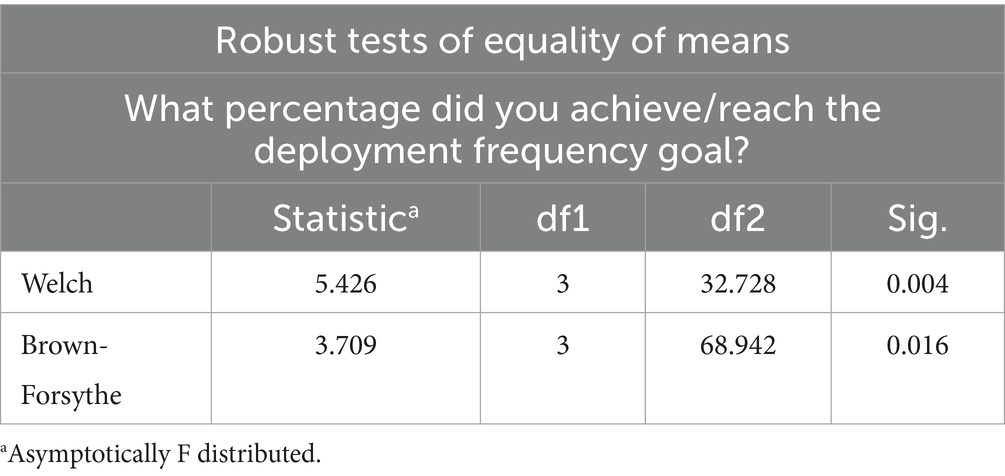 Robust tests of equality of means

What percentage did you achieve/reach the deployment frequency goal?

| | Statistic$^a$ | df1 | df2 | Sig. |
|---|---|---|---|---|
| Welch | 5.426 | 3 | 32.728 | 0.004 |
| Brown-Forsythe | 3.709 | 3 | 68.942 | 0.016 |

$^a$Asymptotically F distributed.